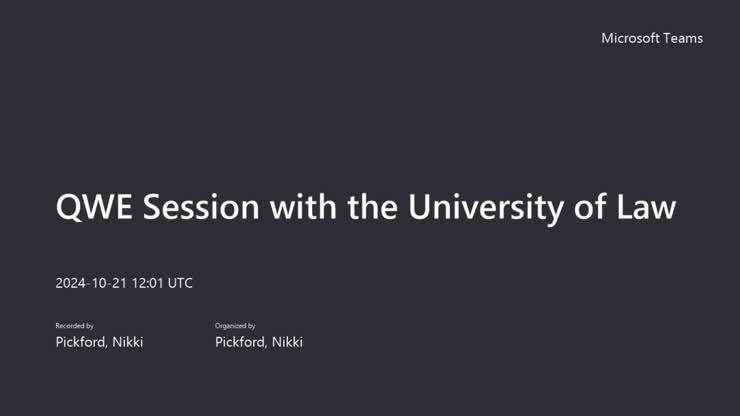 Microsoft Teams

QWE Session with the University of Law

2024-10-21 12:01 UTC

Recorded by
Pickford, Nikki

Organized by
Pickford, Nikki